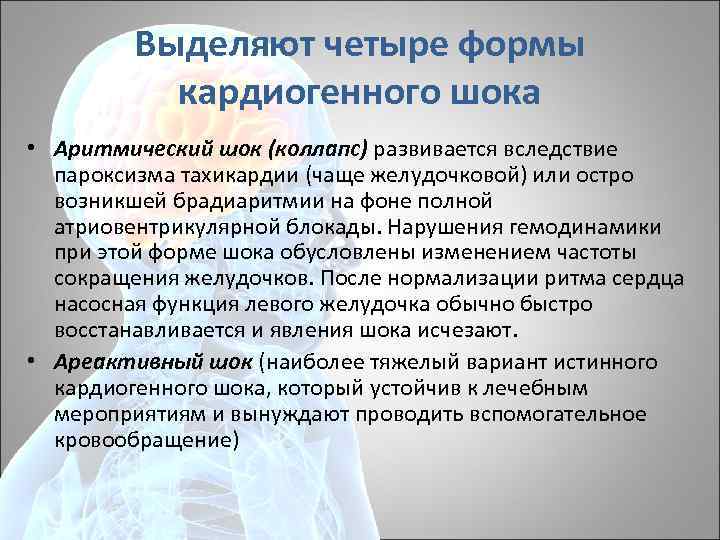 Выделяют четыре формы кардиогенного шока

• Аритмический шок (коллапс) развивается вследствие пароксизма тахикардии (чаще желудочковой) или остро возникшей брадиаритмии на фоне полной атриовентрикулярной блокады. Нарушения гемодинамики при этой форме шока обусловлены изменением частоты сокращения желудочков. После нормализации ритма сердца насосная функция левого желудочка обычно быстро восстанавливается и явления шока исчезают.

• Ареактивный шок (наиболее тяжелый вариант истинного кардиогенного шока, который устойчив к лечебным мероприятиям и вынуждают проводить вспомогательное кровообращение)